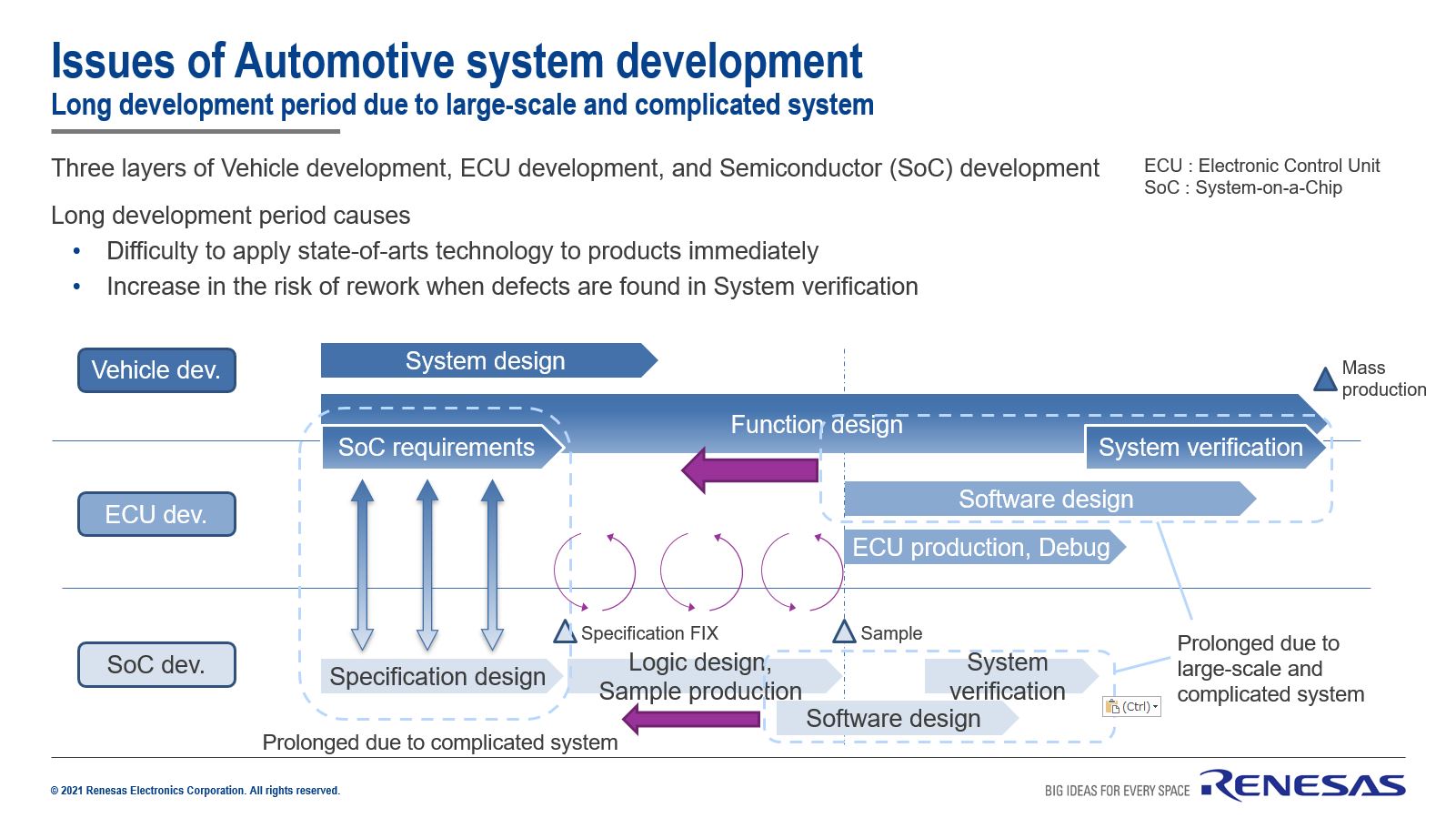 Issues of Automotive system development
Long development period due to large-scale and complicated system

Three layers of Vehicle development, ECU development, and Semiconductor (SoC) development

ECU : Electronic Control Unit
SoC : System-on-a-Chip

Long development period causes
• Difficulty to apply state-of-arts technology to products immediately
• Increase in the risk of rework when defects are found in System verification

Vehicle dev.
System design
Mass production
Function design
SoC requirements
System verification
ECU dev.
Software design
ECU production, Debug
Specification FIX
Sample
SoC dev.
Specification design
Logic design, Sample production
System verification
Software design
(Ctrl)
Prolonged due to large-scale and complicated system
Prolonged due to complicated system

© 2021 Renesas Electronics Corporation. All rights reserved.
BIG IDEAS FOR EVERY SPACE
RENESAS